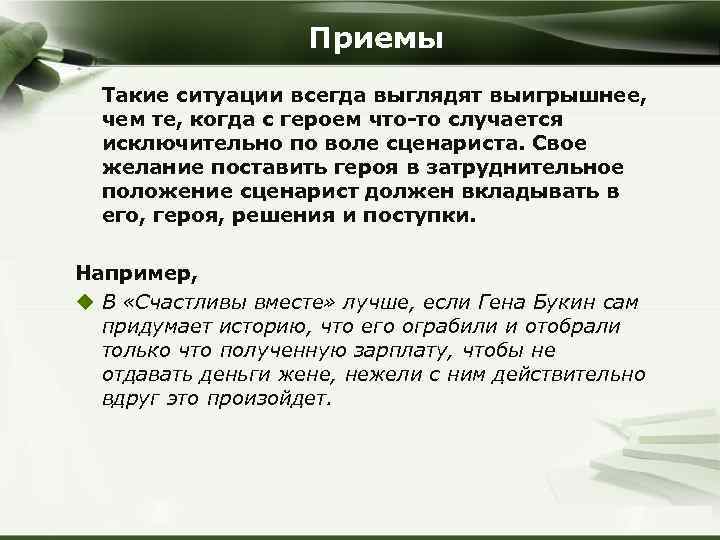 Приемы

Такие ситуации всегда выглядят выигрышнее, чем те, когда с героем что-то случается исключительно по воле сценариста. Свое желание поставить героя в затруднительное положение сценарист должен вкладывать в его, героя, решения и поступки.

Например,

В «Счастливы вместе» лучше, если Гена Букин сам придумает историю, что его ограбили и отобрали только что полученную зарплату, чтобы не отдавать деньги жене, нежели с ним действительно вдруг это произойдет.